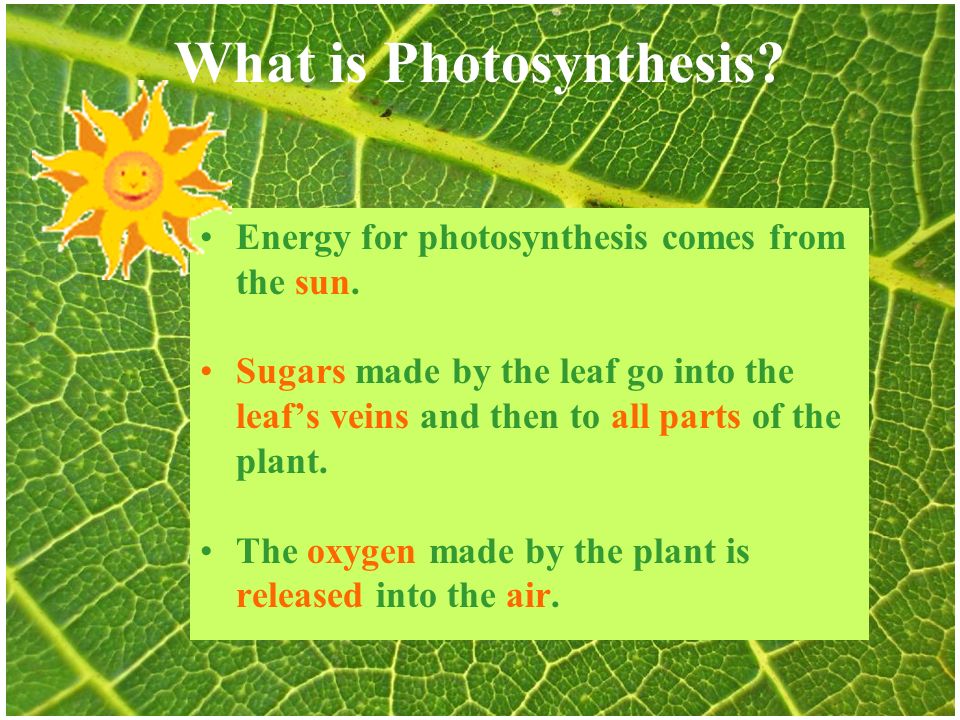 What is Photosynthesis?

• Energy for photosynthesis comes from the sun.

• Sugars made by the leaf go into the leaf’s veins and then to all parts of the plant.

• The oxygen made by the plant is released into the air.